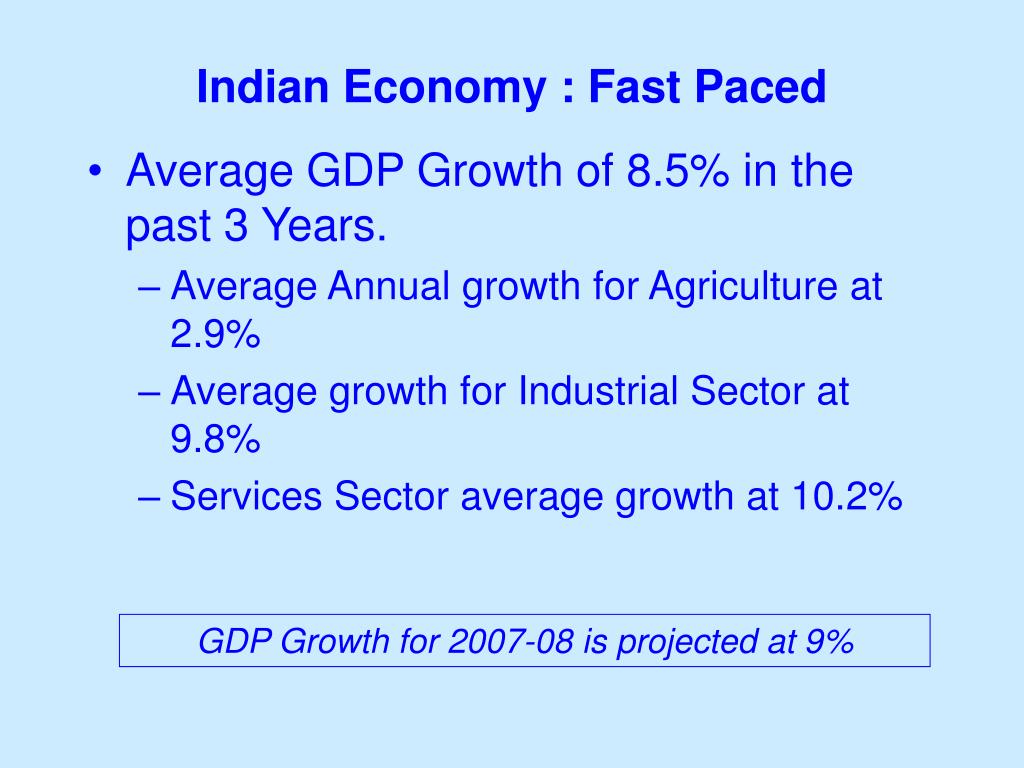 Indian Economy : Fast Paced

• Average GDP Growth of 8.5% in the past 3 Years.
– Average Annual growth for Agriculture at 2.9%
– Average growth for Industrial Sector at 9.8%
– Services Sector average growth at 10.2%

GDP Growth for 2007-08 is projected at 9%